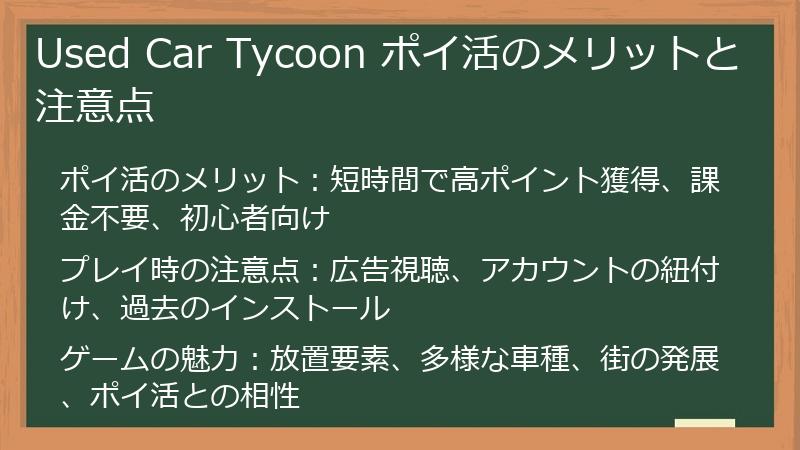 Used Car Tycoon ポイ活のメリットと注意点

ポイ活のメリット：短時間で高ポイント獲得、課金不要、初心者向け

プレイ時の注意点：広告視聴、アカウントの紐付け、過去のインストール

ゲームの魅力：放置要素、多様な車種、街の発展、ポイ活との相性